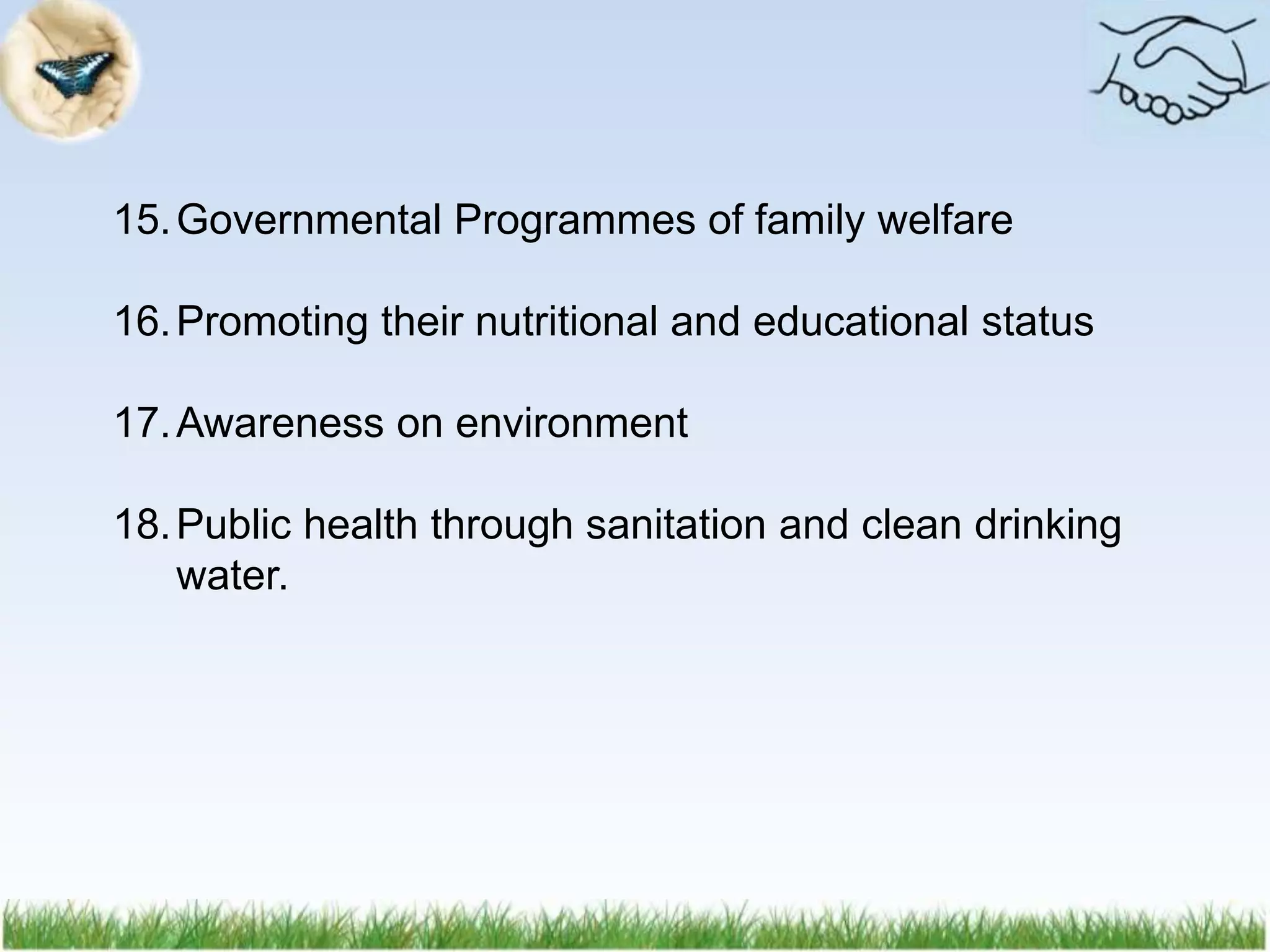 15. Governmental Programmes of family welfare

16. Promoting their nutritional and educational status

17. Awareness on environment

18. Public health through sanitation and clean drinking water.